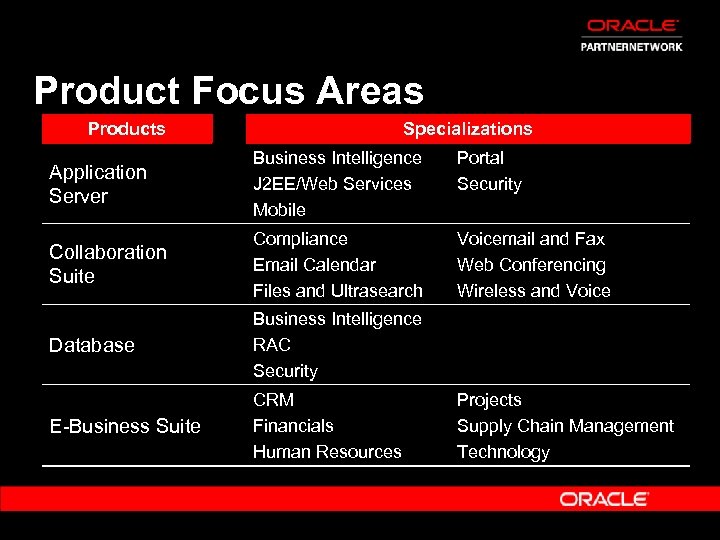 ORACLE
PARTNERNETWORK

Product Focus Areas

| Products | Specializations | |
|---|---|---|
| Application Server | Business Intelligence<br>J2EE/Web Services<br>Mobile | Portal<br>Security |
| Collaboration Suite | Compliance<br>Email Calendar<br>Files and Ultrasearch | Voicemail and Fax<br>Web Conferencing<br>Wireless and Voice |
| Database | Business Intelligence<br>RAC<br>Security | |
| E-Business Suite | CRM<br>Financials<br>Human Resources | Projects<br>Supply Chain Management<br>Technology |

ORACLE